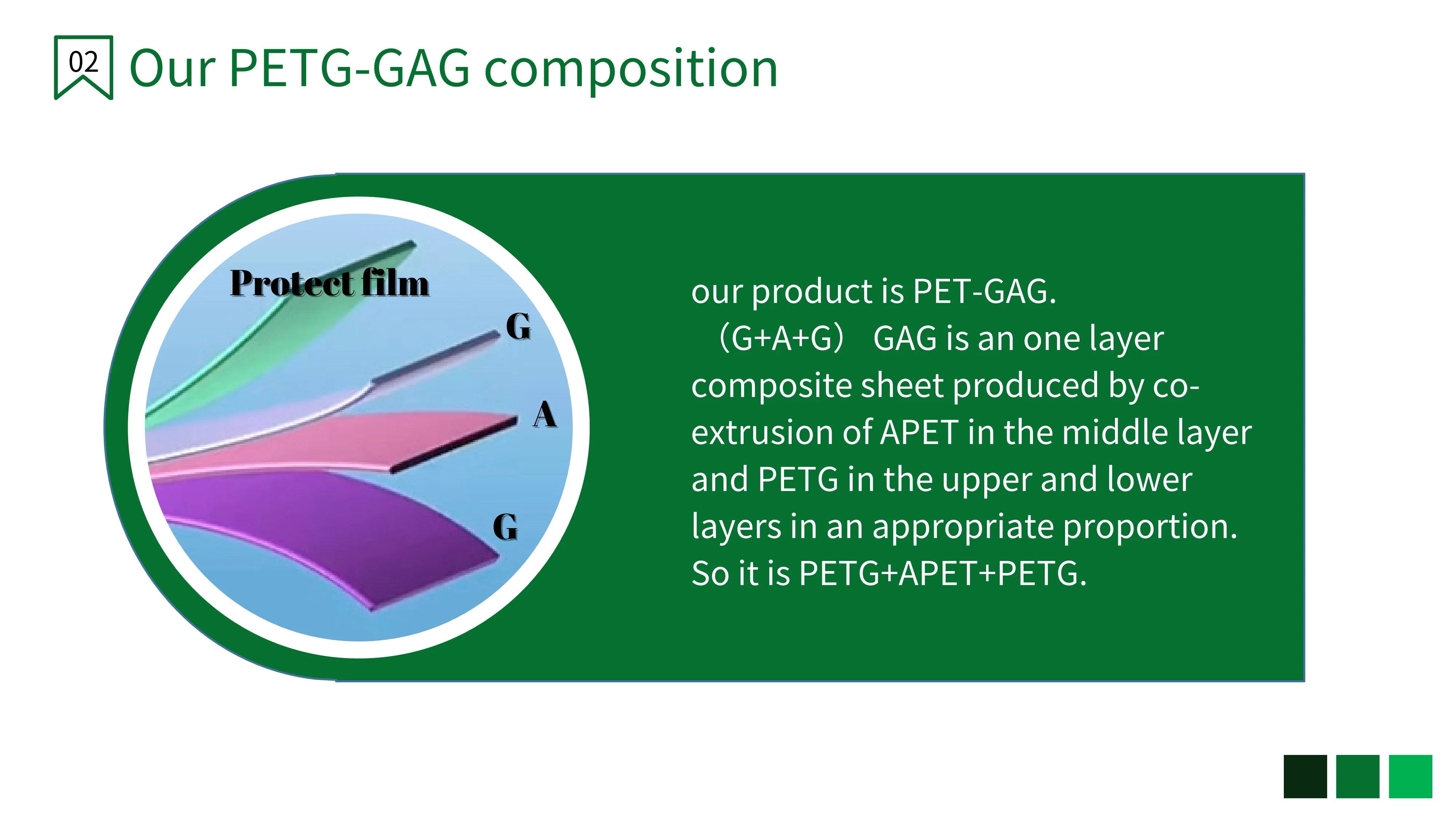 02 Our PETG-GAG composition

Protect film
G
A
G

our product is PET-GAG.
（G+A+G） GAG is an one layer composite sheet produced by co-extrusion of APET in the middle layer and PETG in the upper and lower layers in an appropriate proportion. So it is PETG+APET+PETG.